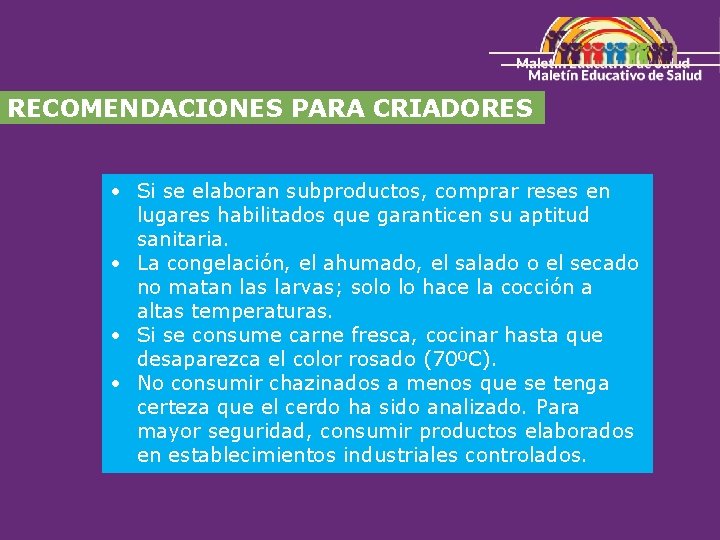 Maletín Educativo de Salud
Maletín Educativo de Salud

RECOMENDACIONES PARA CRIADORES

• Si se elaboran subproductos, comprar reses en lugares habilitados que garanticen su aptitud sanitaria.
• La congelación, el ahumado, el salado o el secado no matan las larvas; solo lo hace la cocción a altas temperaturas.
• Si se consume carne fresca, cocinar hasta que desaparezca el color rosado (70ºC).
• No consumir chazinados a menos que se tenga certeza que el cerdo ha sido analizado. Para mayor seguridad, consumir productos elaborados en establecimientos industriales controlados.